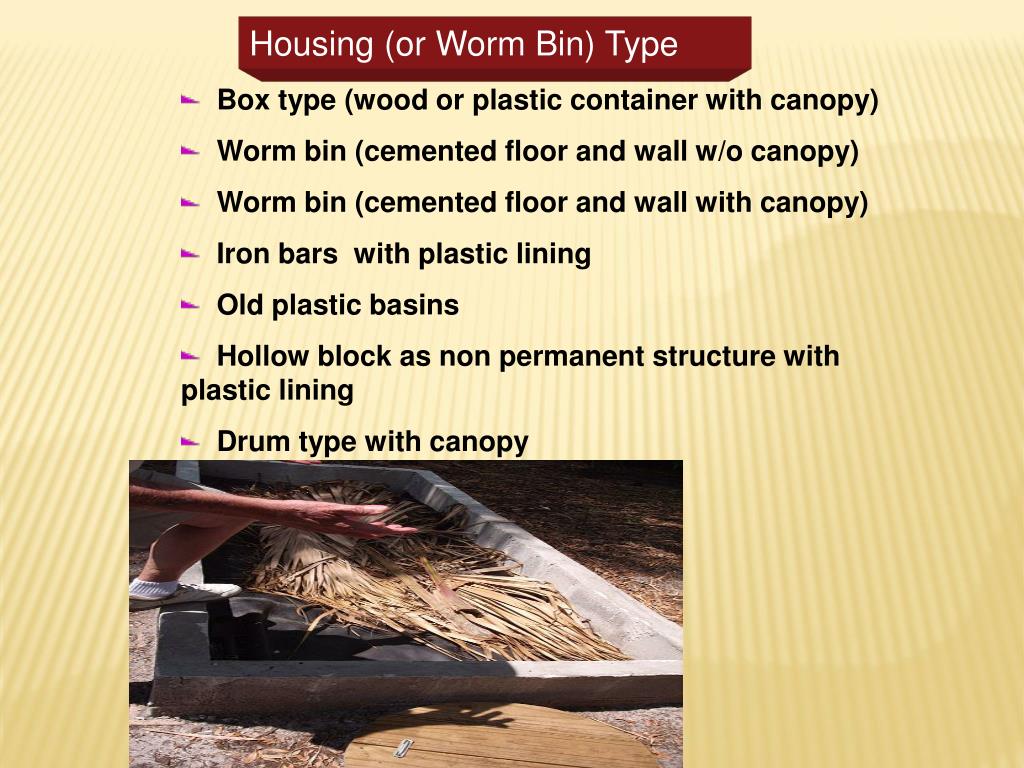 Housing (or Worm Bin) Type

Box type (wood or plastic container with canopy)

Worm bin (cemented floor and wall w/o canopy)

Worm bin (cemented floor and wall with canopy)

Iron bars with plastic lining

Old plastic basins

Hollow block as non permanent structure with plastic lining

Drum type with canopy